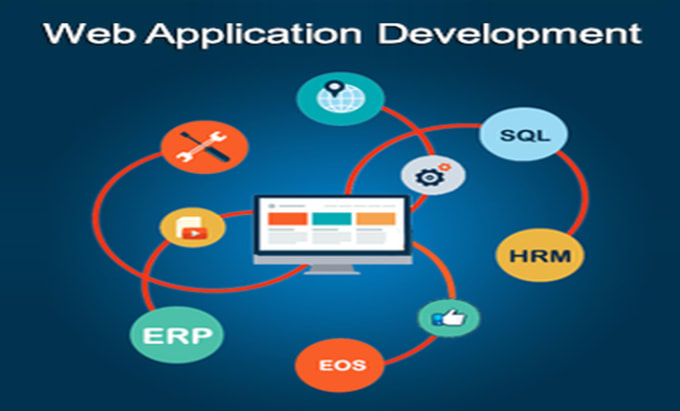 Web Application Development

SQL

HRM

ERP

EOS